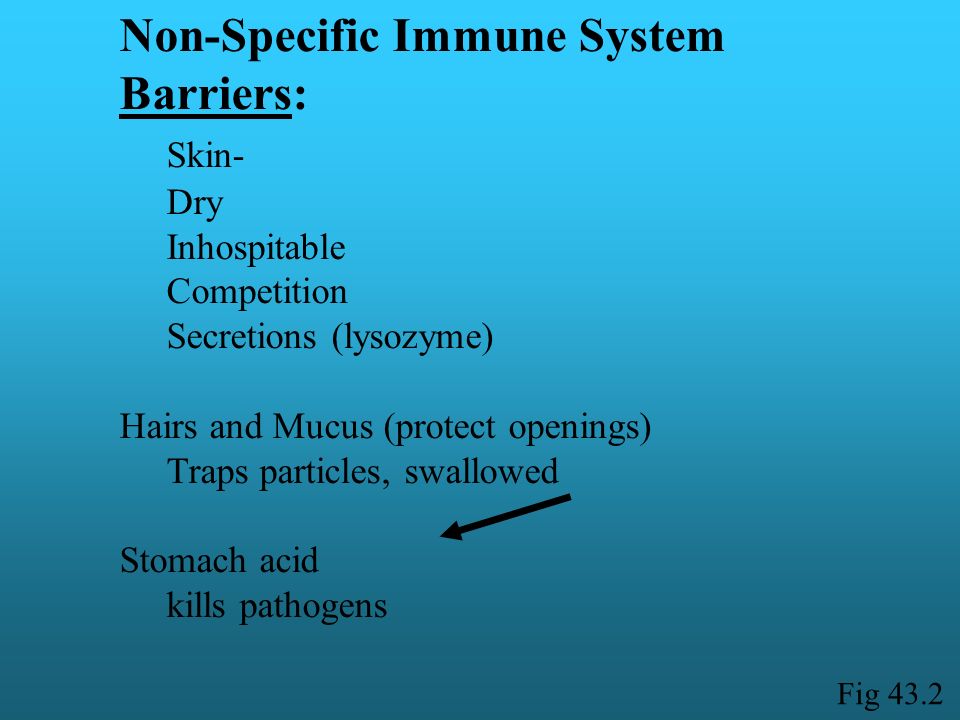 Non-Specific Immune System
Barriers:

Skin-
Dry
Inhospitable
Competition
Secretions (lysozyme)

Hairs and Mucus (protect openings)
Traps particles, swallowed

Stomach acid
kills pathogens

Fig 43.2